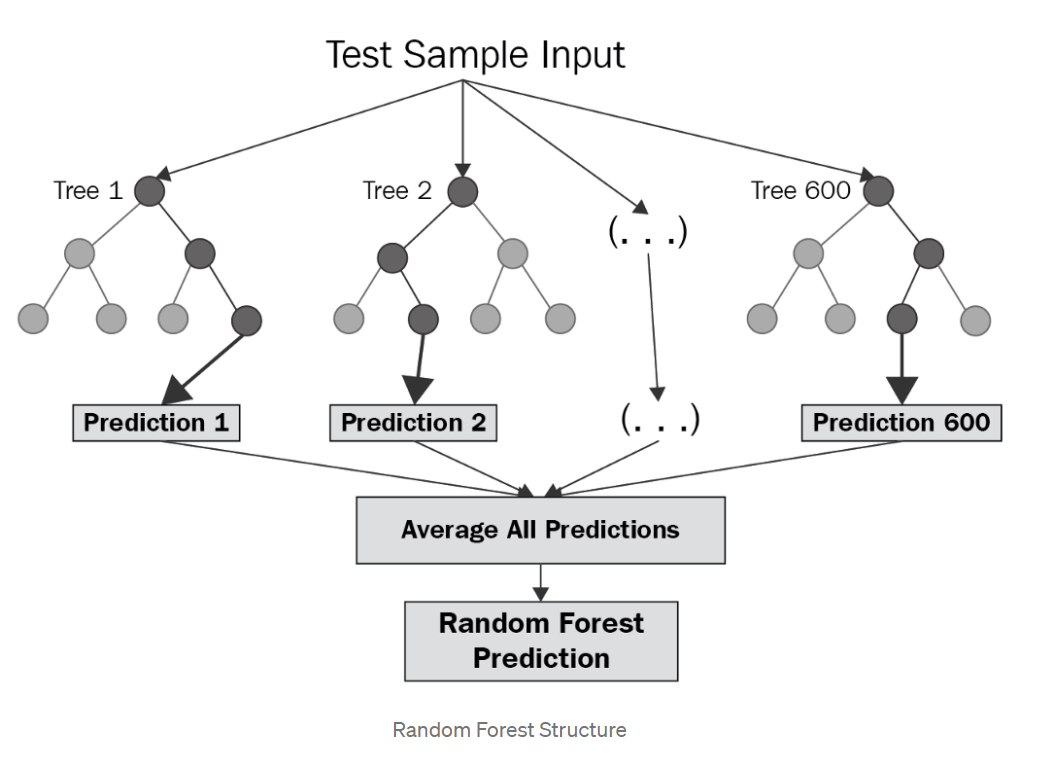 Test Sample Input

Tree 1

Tree 2

(. . .)

Tree 600

Prediction 1

Prediction 2

(. . .)

Prediction 600

Average All Predictions

Random Forest Prediction

Random Forest Structure